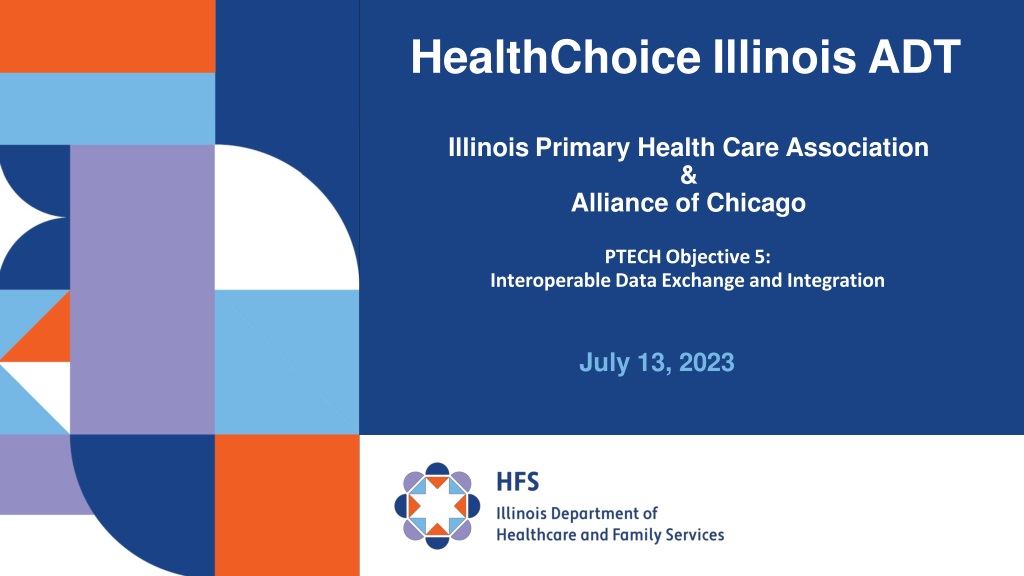 HealthChoice Illinois ADT

Illinois Primary Health Care Association
&
Alliance of Chicago

PTECH Objective 5:
Interoperable Data Exchange and Integration

July 13, 2023

HFS
Illinois Department of
Healthcare and Family Services